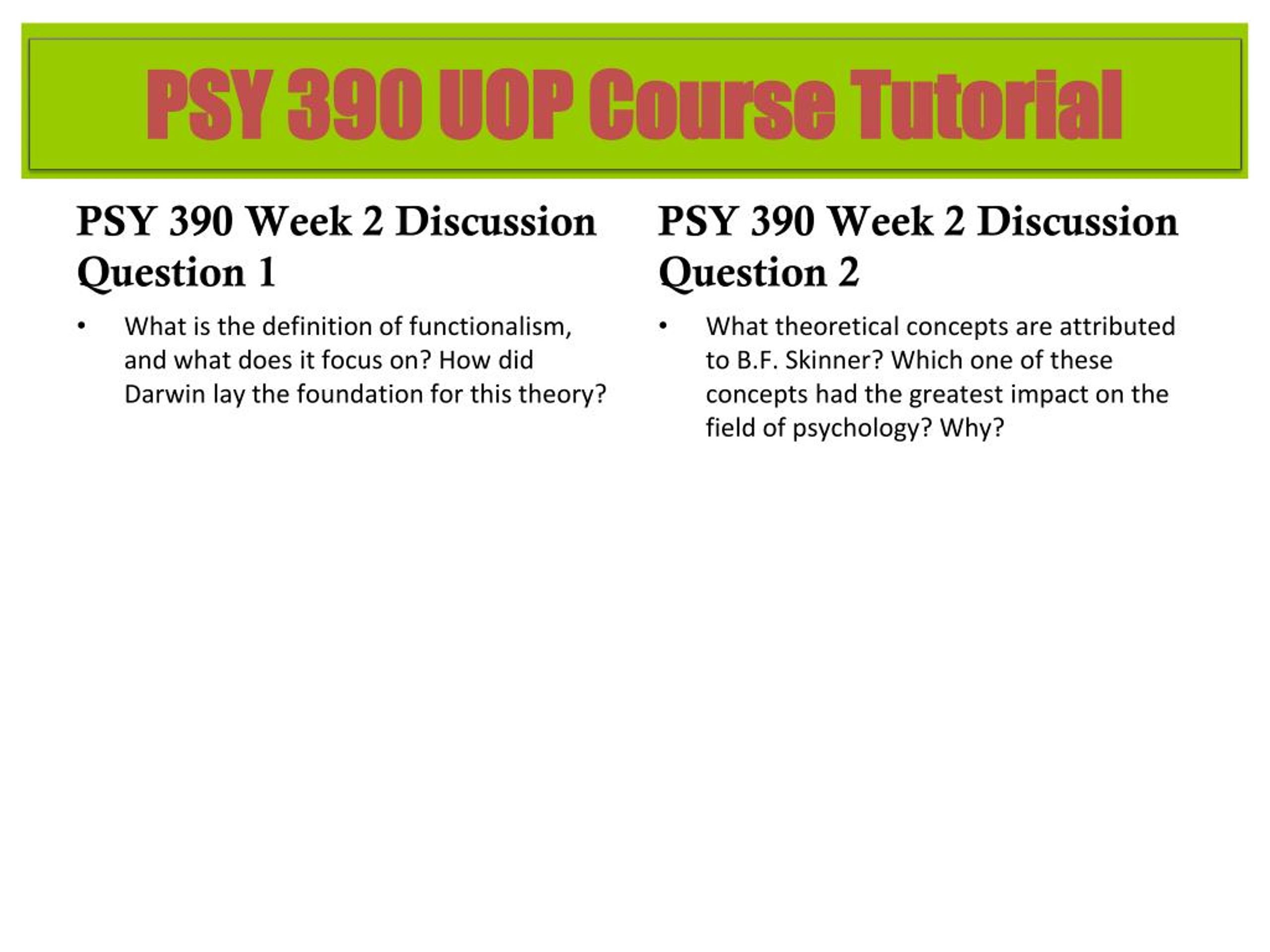 PSY 390 UOP Course Tutorial

PSY 390 Week 2 Discussion Question 1

• What is the definition of functionalism, and what does it focus on? How did Darwin lay the foundation for this theory?

PSY 390 Week 2 Discussion Question 2

• What theoretical concepts are attributed to B.F. Skinner? Which one of these concepts had the greatest impact on the field of psychology? Why?